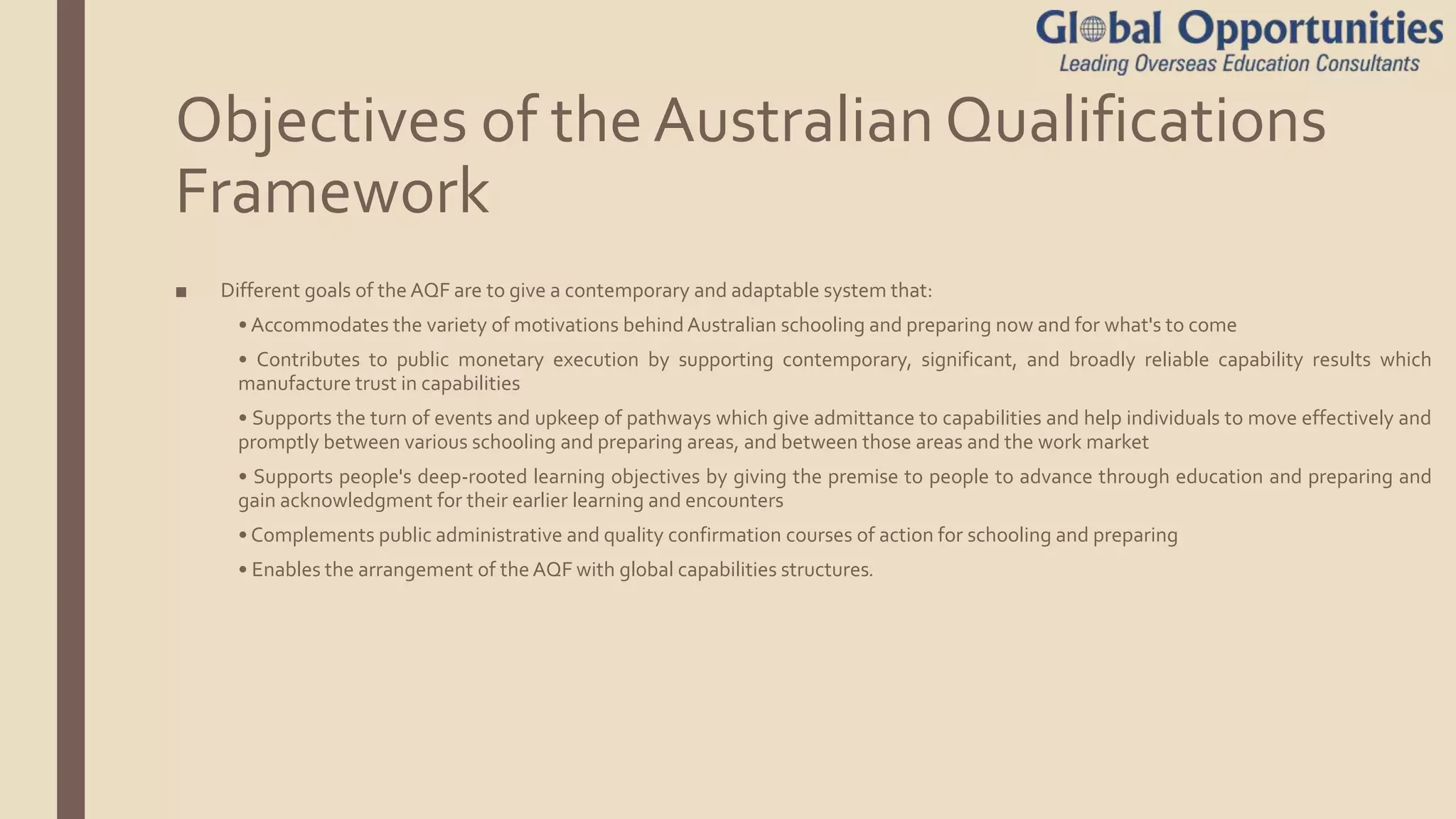 Global Opportunities
Leading Overseas Education Consultants

Objectives of the Australian Qualifications Framework

■ Different goals of the AQF are to give a contemporary and adaptable system that:

• Accommodates the variety of motivations behind Australian schooling and preparing now and for what's to come

• Contributes to public monetary execution by supporting contemporary, significant, and broadly reliable capability results which manufacture trust in capabilities

• Supports the turn of events and upkeep of pathways which give admittance to capabilities and help individuals to move effectively and promptly between various schooling and preparing areas, and between those areas and the work market

• Supports people's deep-rooted learning objectives by giving the premise to people to advance through education and preparing and gain acknowledgment for their earlier learning and encounters

• Complements public administrative and quality confirmation courses of action for schooling and preparing

• Enables the arrangement of the AQF with global capabilities structures.